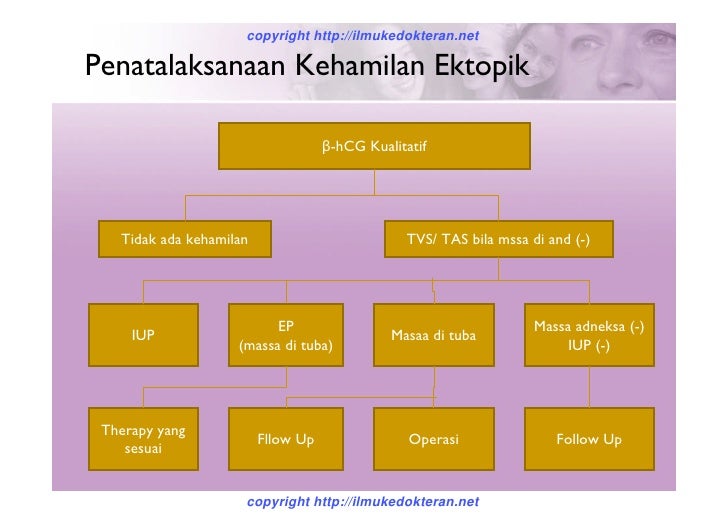 copyright http://ilmukedokteran.net

Penatalaksanaan Kehamilan Ektopik

β-hCG Kualitatif

Tidak ada kehamilan

TVS/ TAS bila mssa di and (-)

IUP

EP (massa di tuba)

Masaa di tuba

Massa adneksa (-) IUP (-)

Therapy yang sesuai

Fllow Up

Operasi

Follow Up

copyright http://ilmukedokteran.net